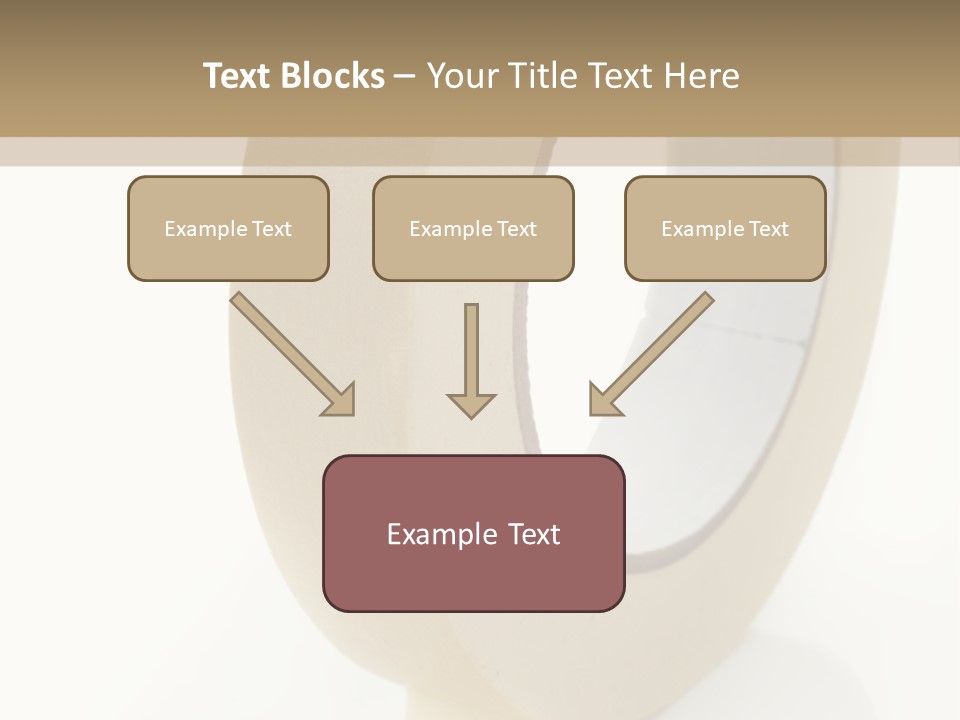 Text Blocks – Your Title Text Here

Example Text

Example Text

Example Text

Example Text